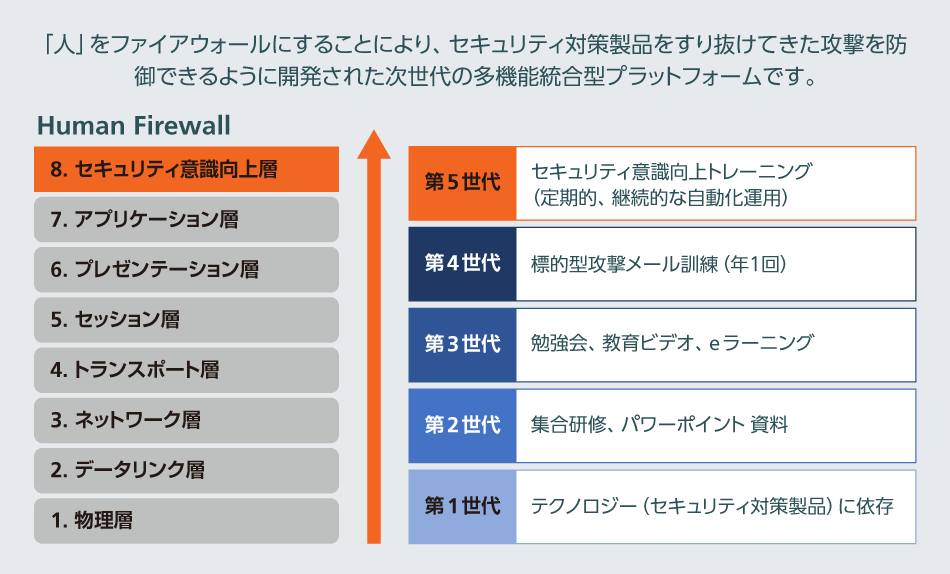 「人」をファイアウォールにすることにより、セキュリティ対策製品をすり抜けてきた攻撃を防御できるように開発された次世代の多機能統合型プラットフォームです。

Human Firewall

8. セキュリティ意識向上層
7. アプリケーション層
6. プレゼンテーション層
5. セッション層
4. トランスポート層
3. ネットワーク層
2. データリンク層
1. 物理層

| 第5世代 | セキュリティ意識向上トレーニング（定期的、継続的な自動化運用） |
|---|---|
| 第4世代 | 標的型攻撃メール訓練（年1回） |
| 第3世代 | 勉強会、教育ビデオ、eラーニング |
| 第2世代 | 集合研修、パワーポイント 資料 |
| 第1世代 | テクノロジー（セキュリティ対策製品）に依存 |